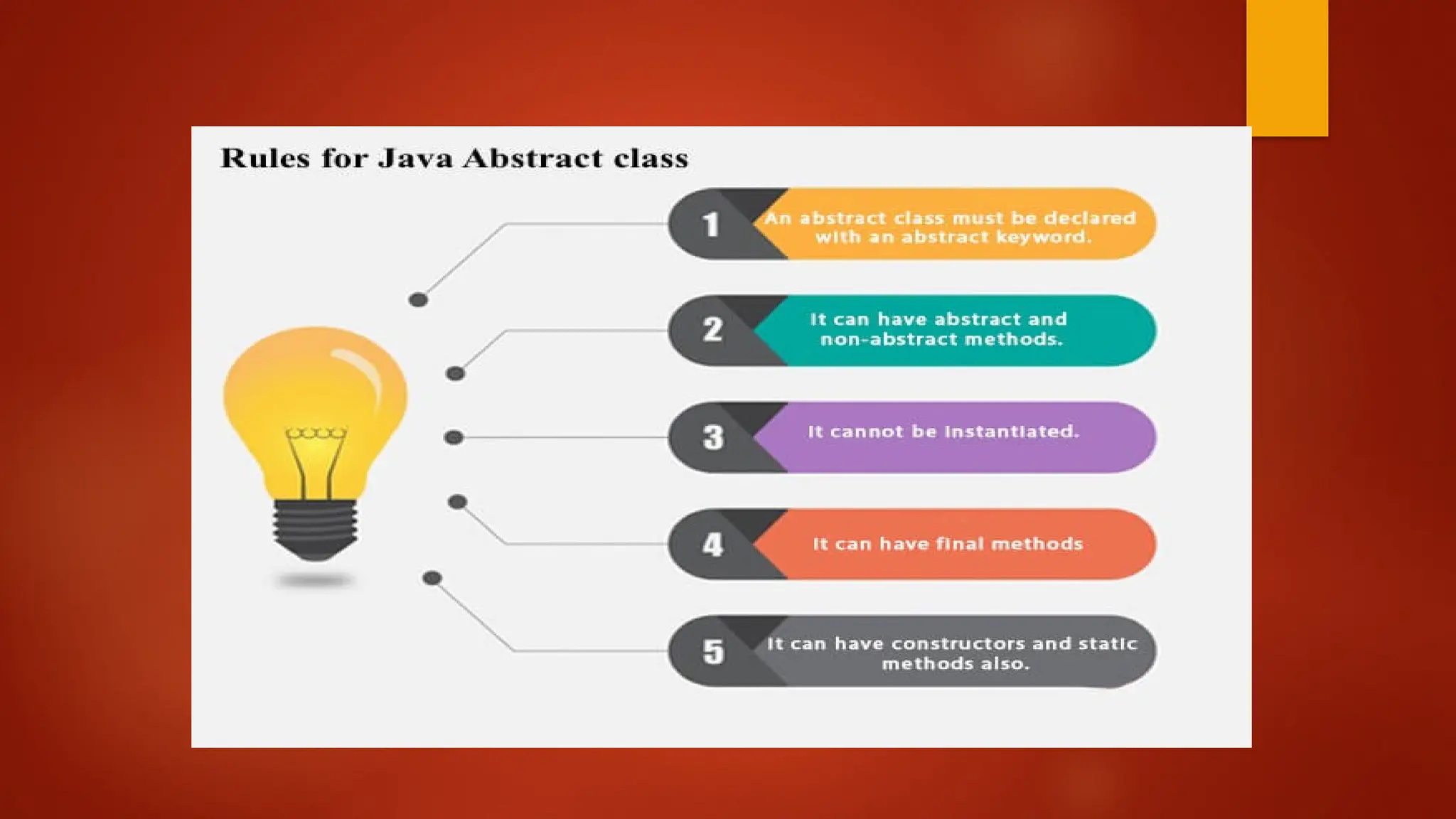 Rules for Java Abstract class

1 An abstract class must be declared with an abstract keyword.

2 It can have abstract and non-abstract methods.

3 It cannot be instantiated.

4 It can have final methods

5 It can have constructors and static methods also.